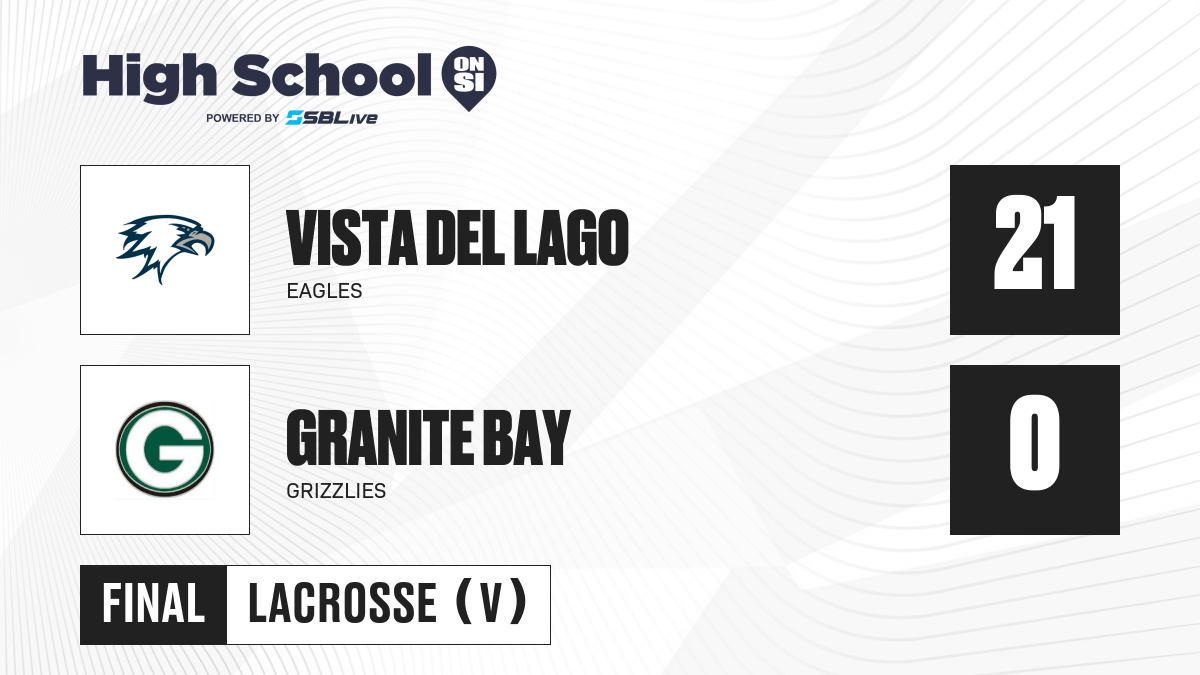 High School ON SI
POWERED BY SBLive

VISTA DEL LAGO
EAGLES
21

G
GRANITE BAY
GRIZZLIES
0

FINAL LACROSSE (V)